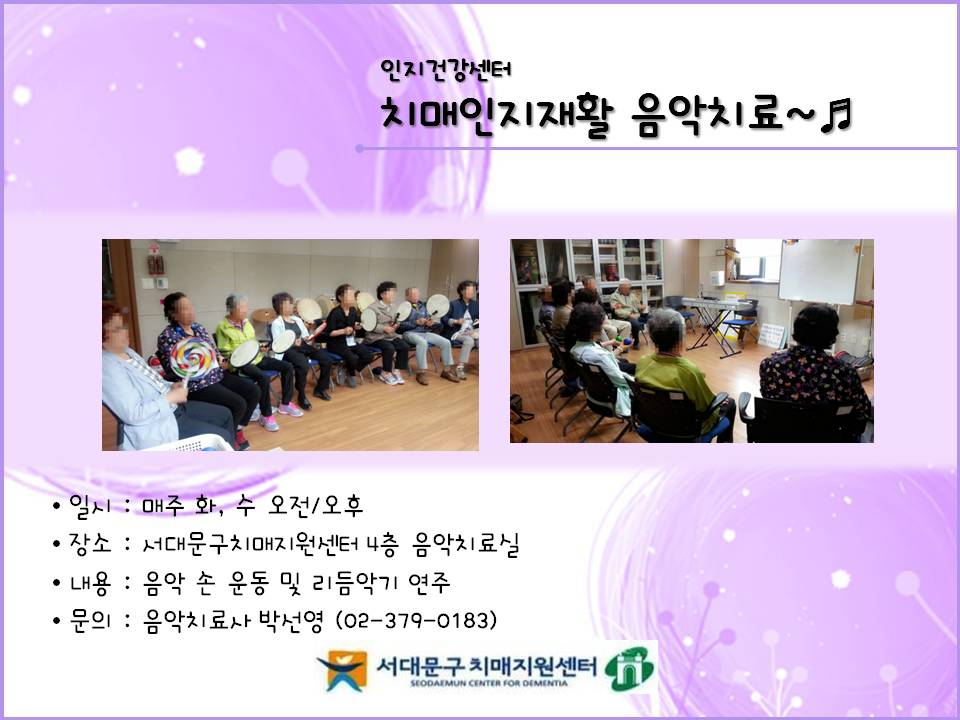 인지건강센터
치매인지재활 음악치료~♬

• 일시 : 매주 화, 수 오전/오후
• 장소 : 서대문구치매지원센터 4층 음악치료실
• 내용 : 음악 손 운동 및 리듬악기 연주
• 문의 : 음악치료사 박선영 (02-379-0183)

서대문구 치매지원센터
SEODAEMUN CENTER FOR DEMENTIA